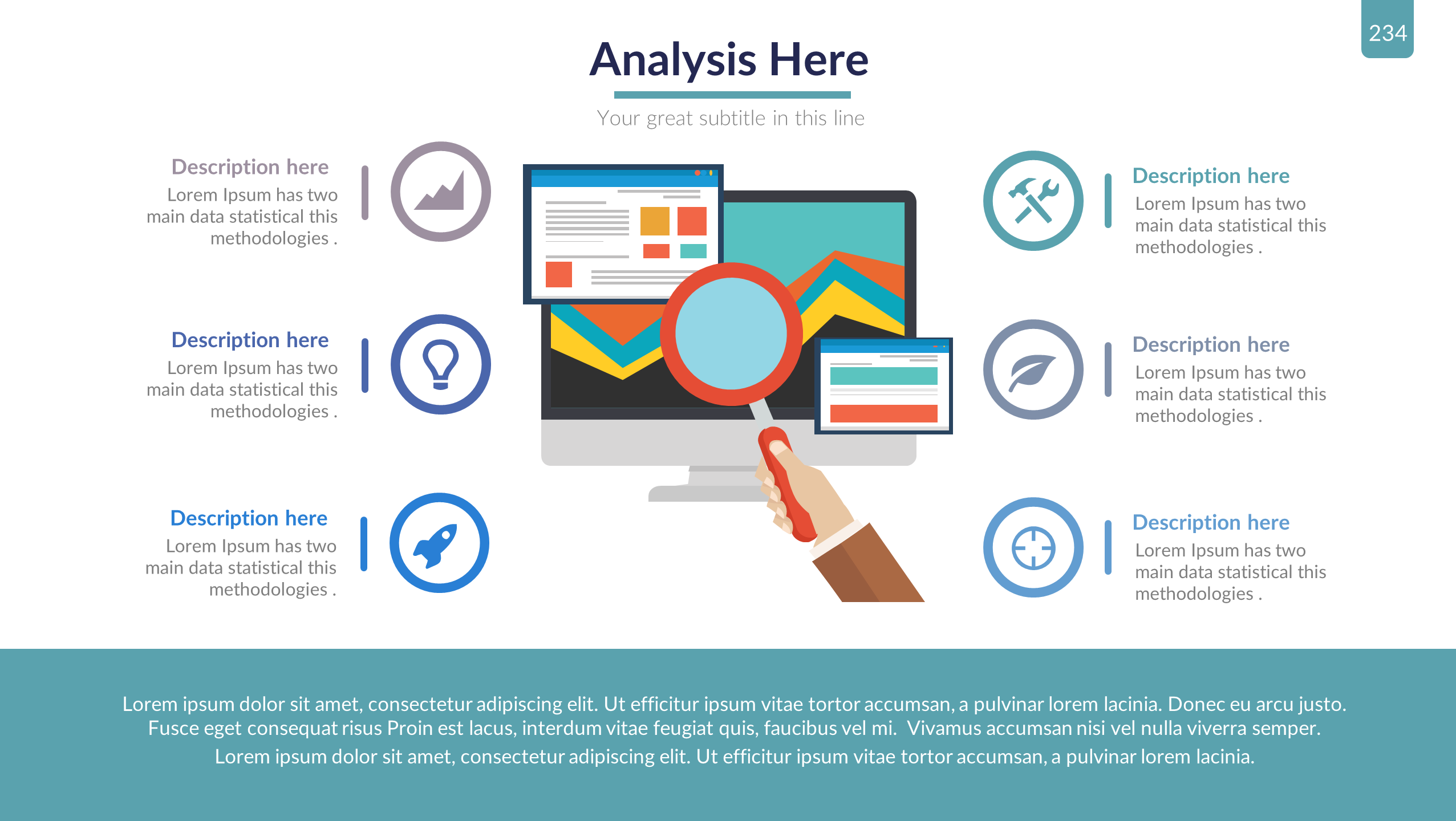 234

Analysis Here

Your great subtitle in this line

Description here
Lorem Ipsum has two main data statistical this methodologies .

Description here
Lorem Ipsum has two main data statistical this methodologies .

Description here
Lorem Ipsum has two main data statistical this methodologies .

Description here
Lorem Ipsum has two main data statistical this methodologies .

Description here
Lorem Ipsum has two main data statistical this methodologies .

Description here
Lorem Ipsum has two main data statistical this methodologies .

Lorem ipsum dolor sit amet, consectetur adipiscing elit. Ut efficitur ipsum vitae tortor accumsan, a pulvinar lorem lacinia. Donec eu arcu justo. Fusce eget consequat risus Proin est lacus, interdum vitae feugiat quis, faucibus vel mi. Vivamus accumsan nisi vel nulla viverra semper.
Lorem ipsum dolor sit amet, consectetur adipiscing elit. Ut efficitur ipsum vitae tortor accumsan, a pulvinar lorem lacinia.